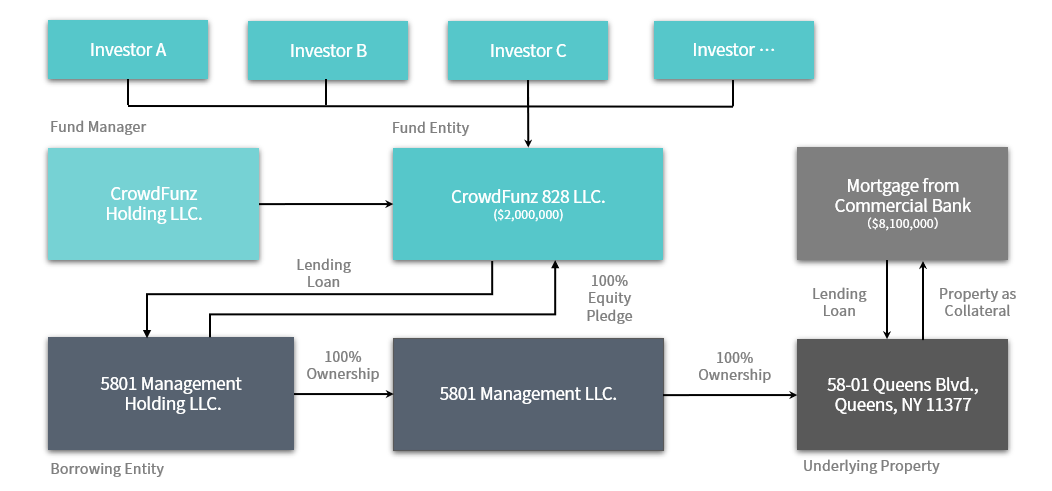 Investor A

Investor B

Investor C

Investor ···

Fund Manager

Fund Entity

CrowdFunz Holding LLC.

CrowdFunz 828 LLC.
($2,000,000)

Mortgage from Commercial Bank
($8,100,000)

Lending Loan

100% Equity Pledge

Lending Loan

Property as Collateral

5801 Management Holding LLC.

100% Ownership

5801 Management LLC.

100% Ownership

58-01 Queens Blvd., Queens, NY 11377

Borrowing Entity

Underlying Property